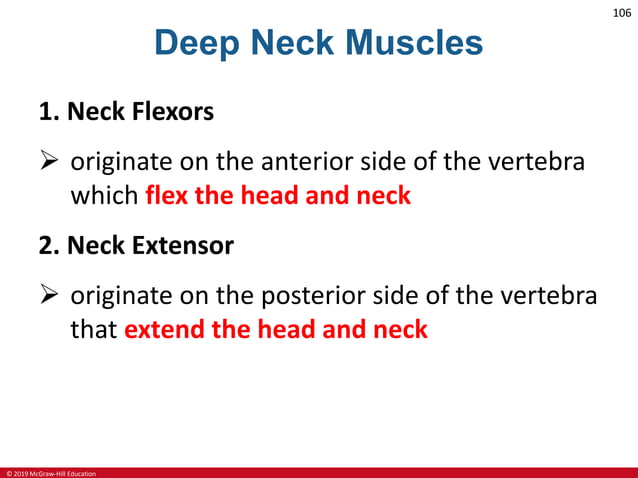 106

Deep Neck Muscles

1. Neck Flexors

➢ originate on the anterior side of the vertebra which flex the head and neck

2. Neck Extensor

➢ originate on the posterior side of the vertebra that extend the head and neck

© 2019 McGraw-Hill Education